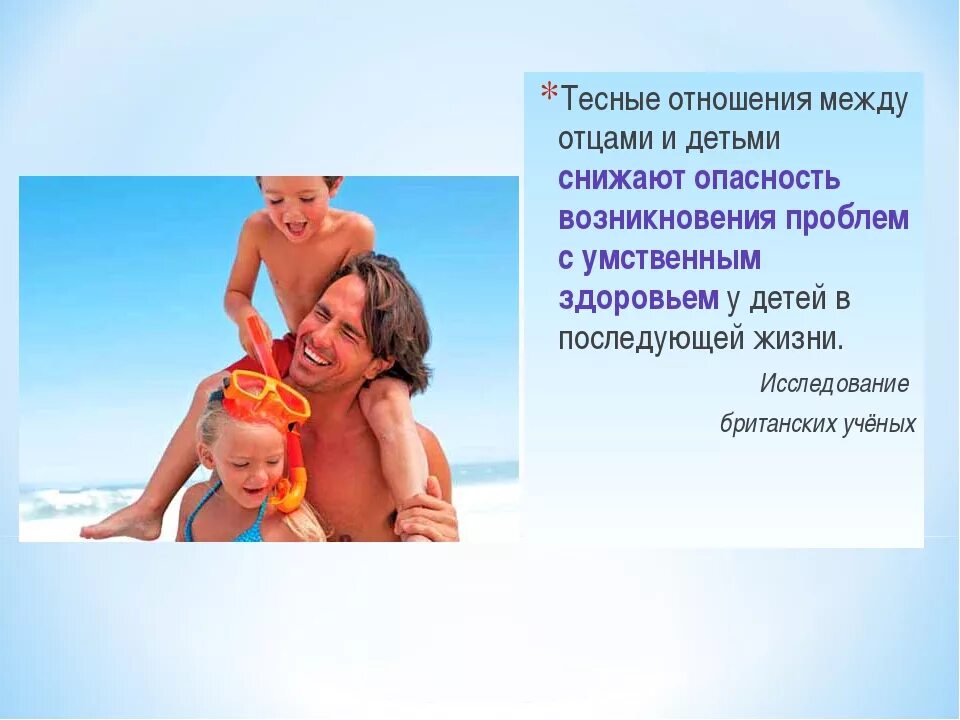 *Тесные отношения между отцами и детьми снижают опасность возникновения проблем с умственным здоровьем у детей в последующей жизни.

Исследование британских учёных